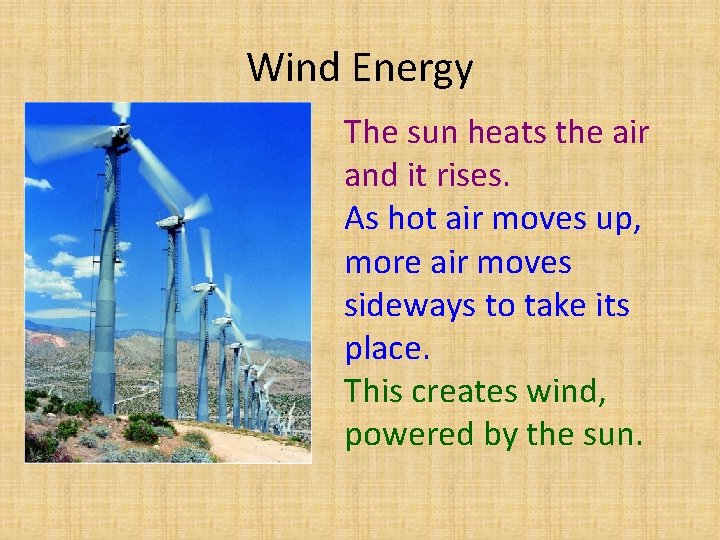 Wind Energy

The sun heats the air and it rises.

As hot air moves up, more air moves sideways to take its place.

This creates wind, powered by the sun.